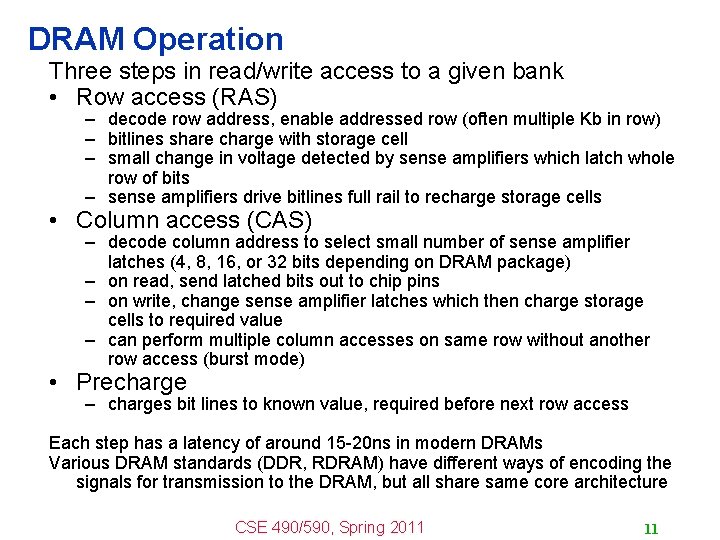 DRAM Operation

Three steps in read/write access to a given bank

• Row access (RAS)
  – decode row address, enable addressed row (often multiple Kb in row)
  – bitlines share charge with storage cell
  – small change in voltage detected by sense amplifiers which latch whole row of bits
  – sense amplifiers drive bitlines full rail to recharge storage cells
• Column access (CAS)
  – decode column address to select small number of sense amplifier latches (4, 8, 16, or 32 bits depending on DRAM package)
  – on read, send latched bits out to chip pins
  – on write, change sense amplifier latches which then charge storage cells to required value
  – can perform multiple column accesses on same row without another row access (burst mode)
• Precharge
  – charges bit lines to known value, required before next row access

Each step has a latency of around 15-20ns in modern DRAMs

Various DRAM standards (DDR, RDRAM) have different ways of encoding the signals for transmission to the DRAM, but all share same core architecture

CSE 490/590, Spring 2011

11